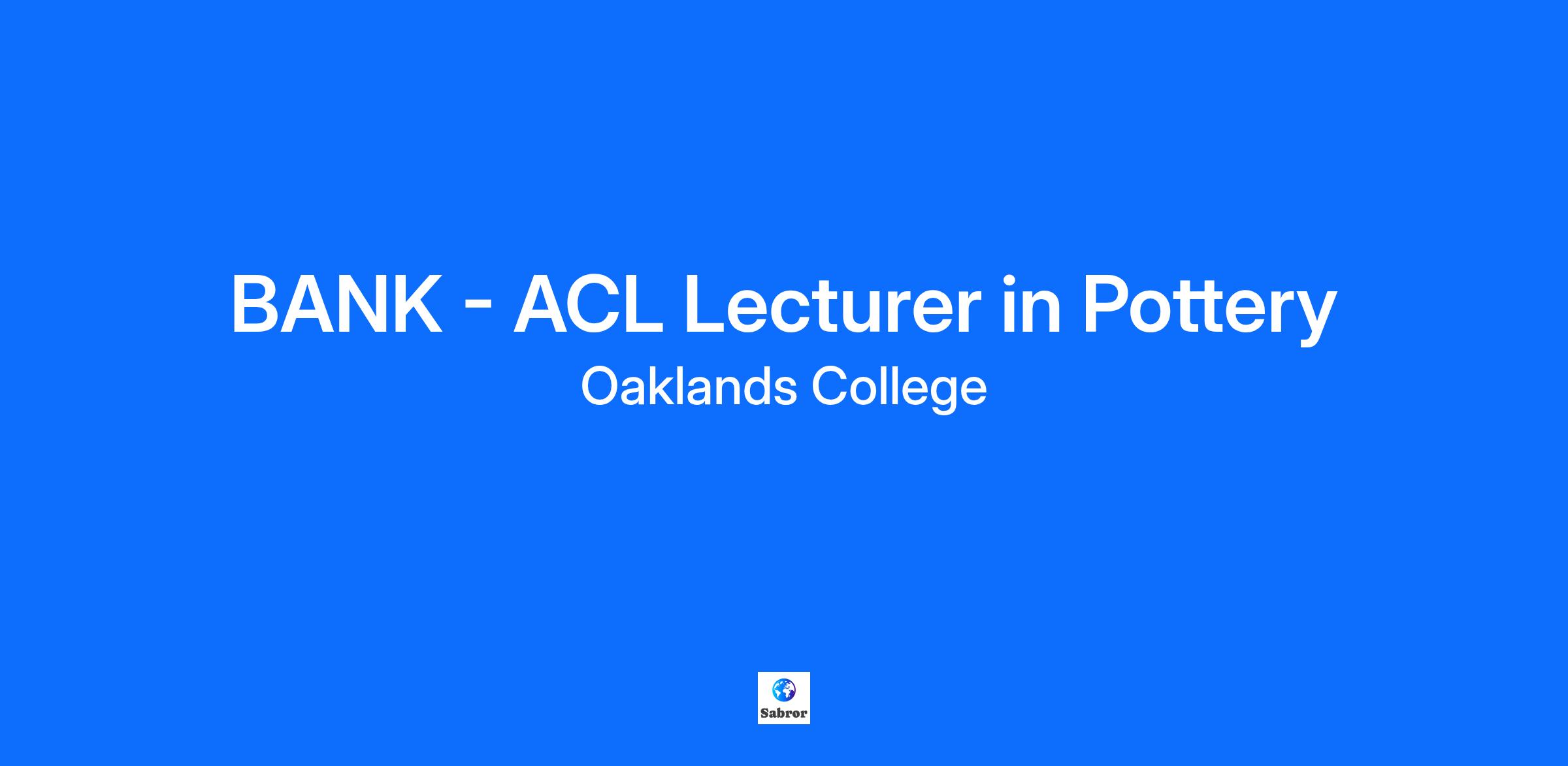 BANK - ACL Lecturer in Pottery

Oaklands College

Sabror